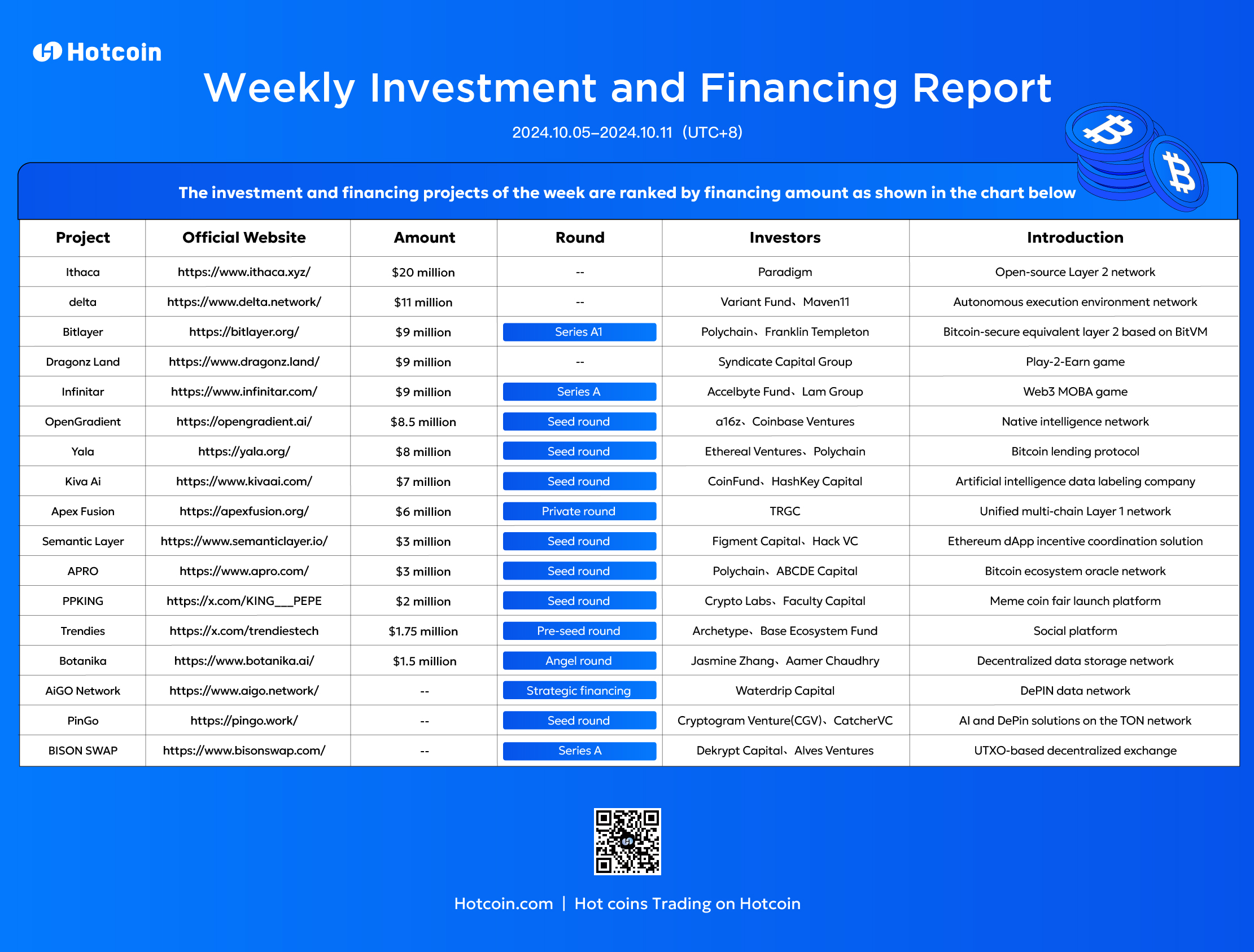 Hotcoin

Weekly Investment and Financing Report

2024.10.05–2024.10.11 (UTC+8)

The investment and financing projects of the week are ranked by financing amount as shown in the chart below

| Project | Official Website | Amount | Round | Investors | Introduction |
|---|---|---|---|---|---|
| Ithaca | https://www.ithaca.xyz/ | \$20 million | -- | Paradigm | Open-source Layer 2 network |
| delta | https://www.delta.network/ | \$11 million | -- | Variant Fund、Maven11 | Autonomous execution environment network |
| Bitlayer | https://bitlayer.org/ | \$9 million | Series A1 | Polychain、Franklin Templeton | Bitcoin-secure equivalent layer 2 based on BitVM |
| Dragonz Land | https://www.dragonz.land/ | \$9 million | -- | Syndicate Capital Group | Play-2-Earn game |
| Infinitar | https://www.infinitar.com/ | \$9 million | Series A | Accelbyte Fund、Lam Group | Web3 MOBA game |
| OpenGradient | https://opengradient.ai/ | \$8.5 million | Seed round | a16z、Coinbase Ventures | Native intelligence network |
| Yala | https://yala.org/ | \$8 million | Seed round | Ethereal Ventures、Polychain | Bitcoin lending protocol |
| Kiva Ai | https://www.kivaai.com/ | \$7 million | Seed round | CoinFund、HashKey Capital | Artificial intelligence data labeling company |
| Apex Fusion | https://apexfusion.org/ | \$6 million | Private round | TRGC | Unified multi-chain Layer 1 network |
| Semantic Layer | https://www.semanticlayer.io/ | \$3 million | Seed round | Figment Capital、Hack VC | Ethereum dApp incentive coordination solution |
| APRO | https://www.apro.com/ | \$3 million | Seed round | Polychain、ABCDE Capital | Bitcoin ecosystem oracle network |
| PPKING | https://x.com/KING___PEPE | \$2 million | Seed round | Crypto Labs、Faculty Capital | Meme coin fair launch platform |
| Trendies | https://x.com/trendiestech | \$1.75 million | Pre-seed round | Archetype、Base Ecosystem Fund | Social platform |
| Botanika | https://www.botanika.ai/ | \$1.5 million | Angel round | Jasmine Zhang、Aamer Chaudhry | Decentralized data storage network |
| AiGO Network | https://www.aigo.network/ | -- | Strategic financing | Waterdrip Capital | DePIN data network |
| PinGo | https://pingo.work/ | -- | Seed round | Cryptogram Venture(CGV)、CatcherVC | AI and DePin solutions on the TON network |
| BISON SWAP | https://www.bisonswap.com/ | -- | Series A | Dekrypt Capital、Alves Ventures | UTXO-based decentralized exchange |

Hotcoin.com | Hot coins Trading on Hotcoin